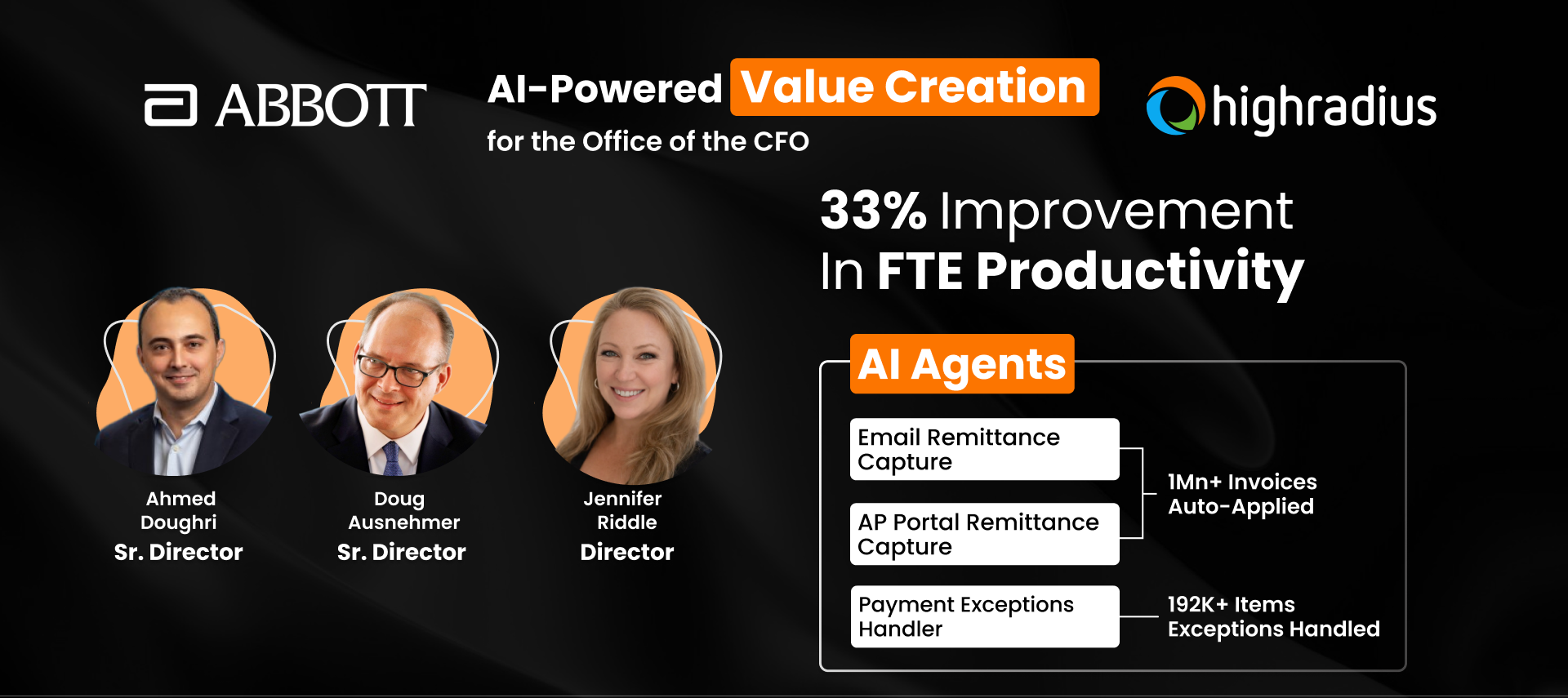 ABBOTT

AI-Powered Value Creation
for the Office of the CFO

highradius

33% Improvement
In FTE Productivity

Ahmed Doughri
Sr. Director

Doug Ausnehmer
Sr. Director

Jennifer Riddle
Director

AI Agents

Email Remittance Capture

AP Portal Remittance Capture

1Mn+ Invoices Auto-Applied

Payment Exceptions Handler

192K+ Items Exceptions Handled